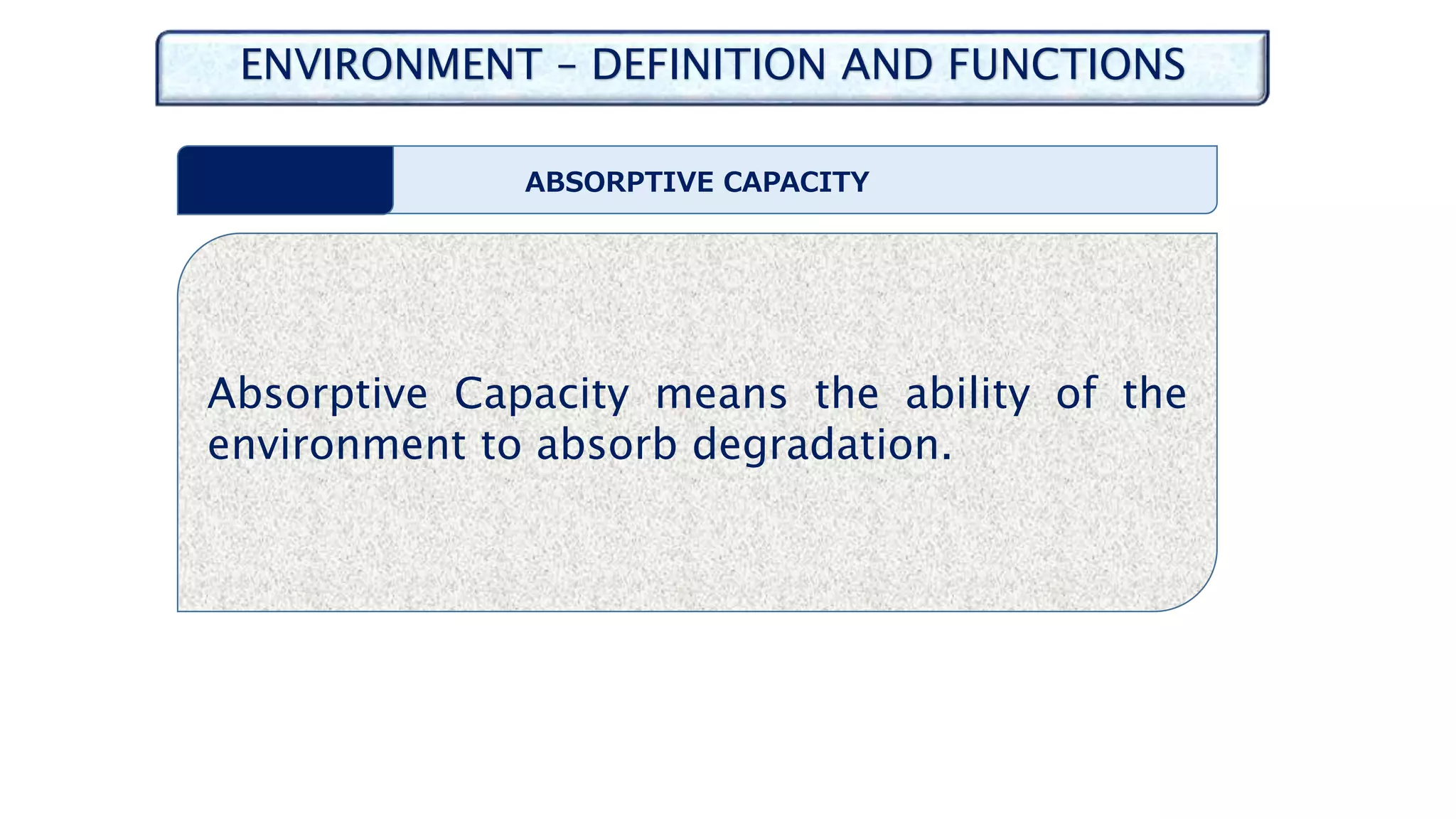 ENVIRONMENT – DEFINITION AND FUNCTIONS

ABSORPTIVE CAPACITY

Absorptive Capacity means the ability of the environment to absorb degradation.